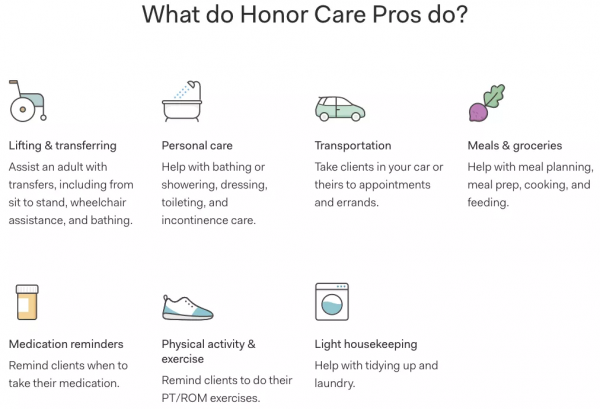 What do Honor Care Pros do?

Lifting & transferring
Assist an adult with transfers, including from sit to stand, wheelchair assistance, and bathing.

Personal care
Help with bathing or showering, dressing, toileting, and incontinence care.

Transportation
Take clients in your car or theirs to appointments and errands.

Meals & groceries
Help with meal planning, meal prep, cooking, and feeding.

Medication reminders
Remind clients when to take their medication.

Physical activity & exercise
Remind clients to do their PT/ROM exercises.

Light housekeeping
Help with tidying up and laundry.